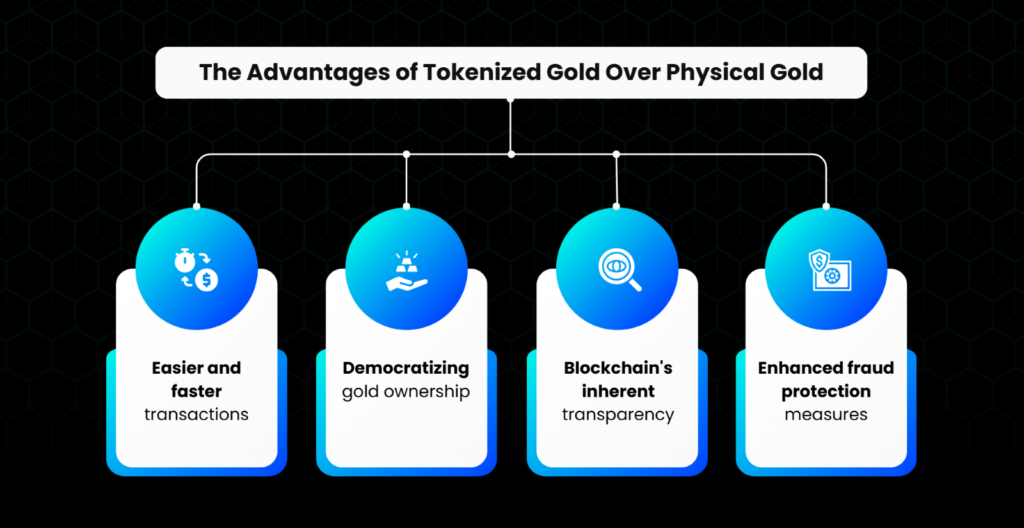 The Advantages of Tokenized Gold Over Physical Gold

Easier and faster transactions

Democratizing gold ownership

Blockchain's inherent transparency

Enhanced fraud protection measures